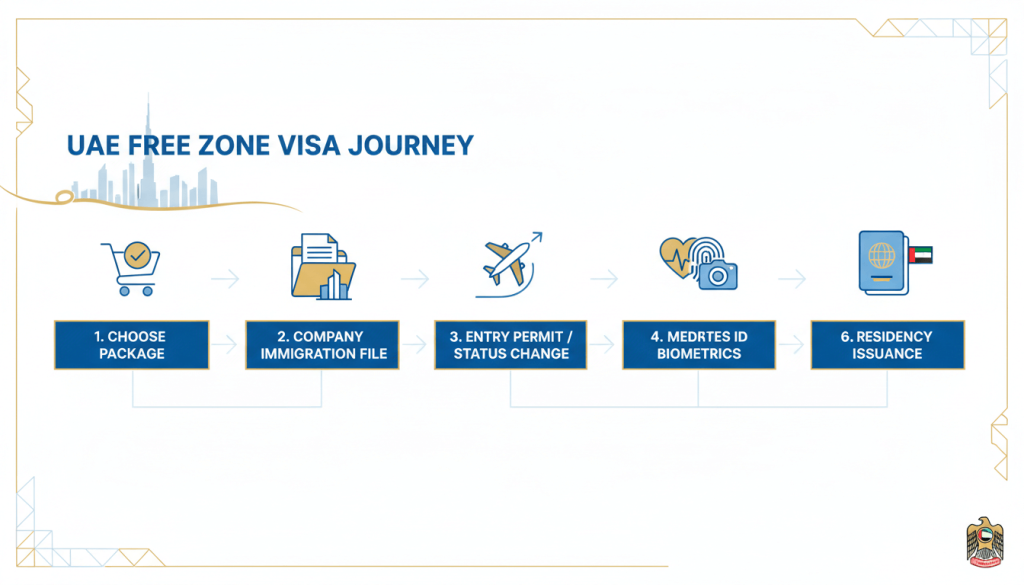 UAE FREE ZONE VISA JOURNEY

1. CHOOSE PACKAGE

2. COMPANY IMMIGRATION FILE

3. ENTRY PERMIT / STATUS CHANGE

4. MEDRTES ID BIOMETRICS

6. RESIDENCY ISSUANCE